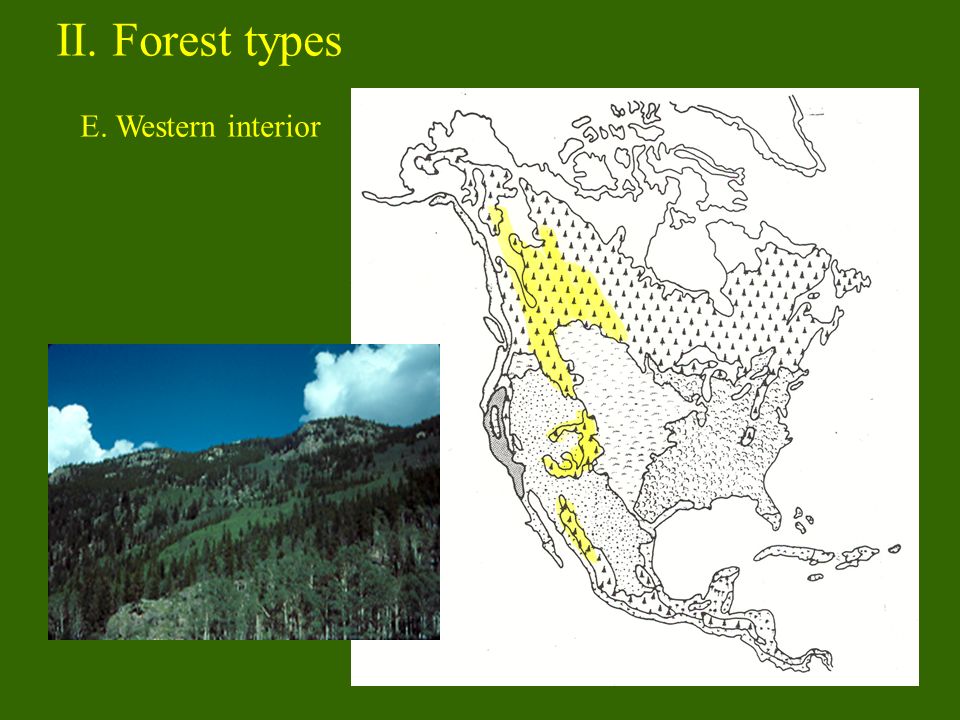 II. Forest types

E. Western interior